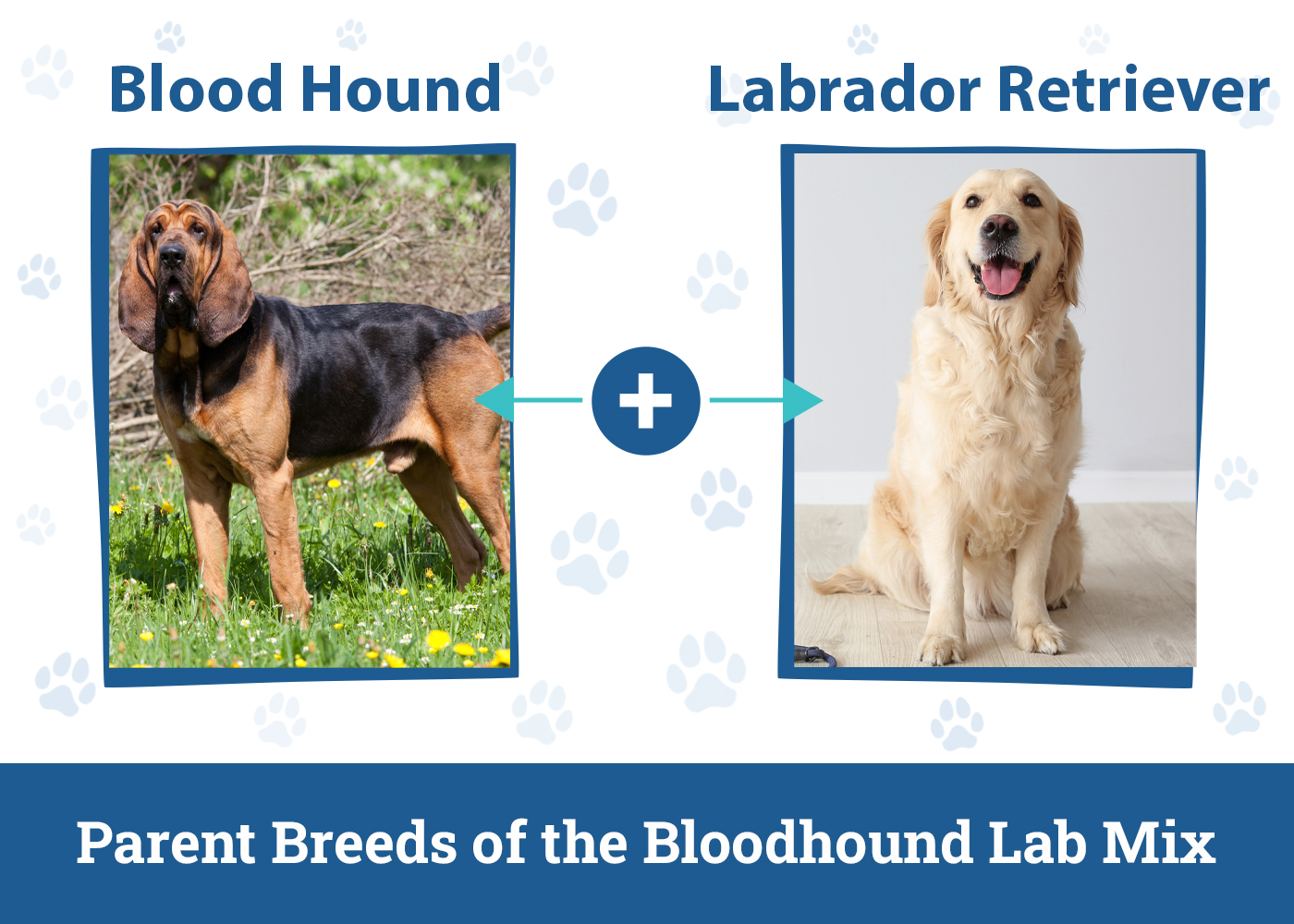 Blood Hound

Labrador Retriever

+

Parent Breeds of the Bloodhound Lab Mix